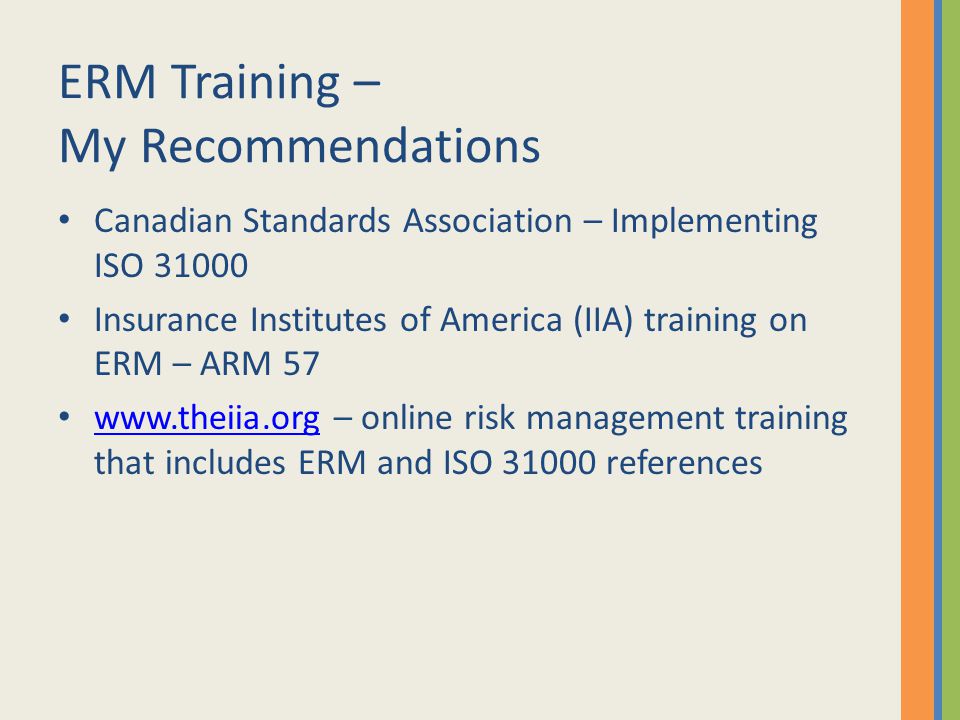 ERM Training –
My Recommendations

• Canadian Standards Association – Implementing ISO 31000

• Insurance Institutes of America (IIA) training on ERM – ARM 57

• www.theiia.org – online risk management training that includes ERM and ISO 31000 references